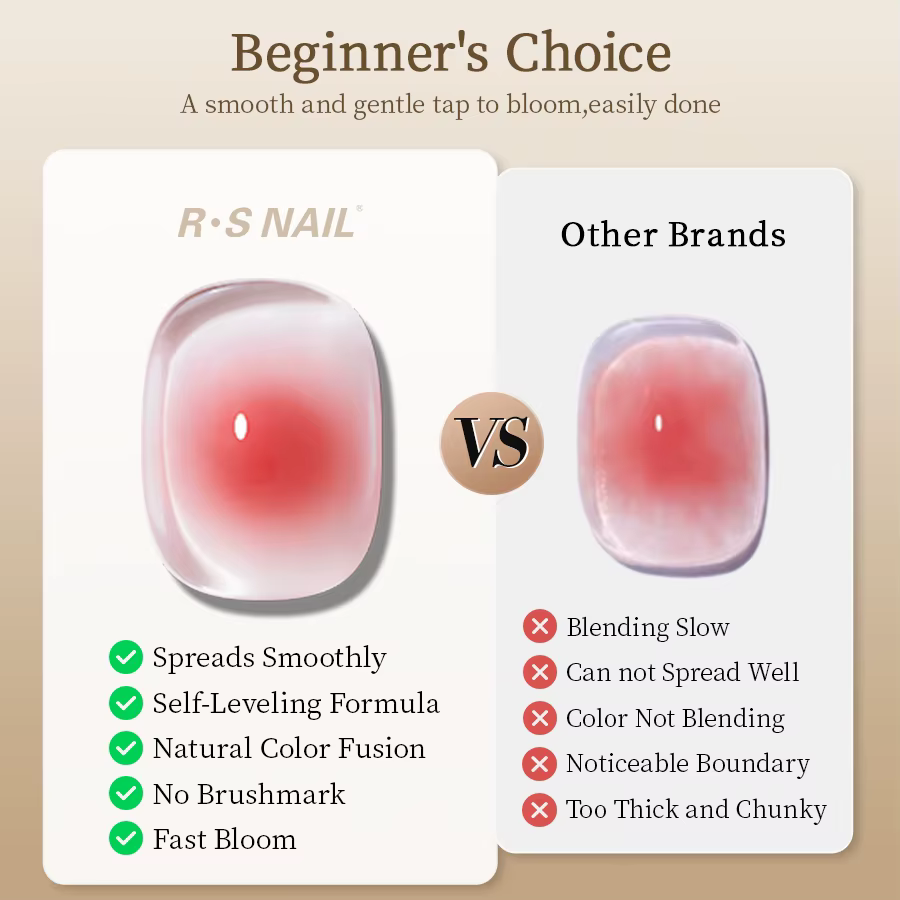 Beginner's Choice
A smooth and gentle tap to bloom,easily done

R·S NAIL®

Spreads Smoothly
Self-Leveling Formula
Natural Color Fusion
No Brushmark
Fast Bloom

VS

Other Brands

Blending Slow
Can not Spread Well
Color Not Blending
Noticeable Boundary
Too Thick and Chunky